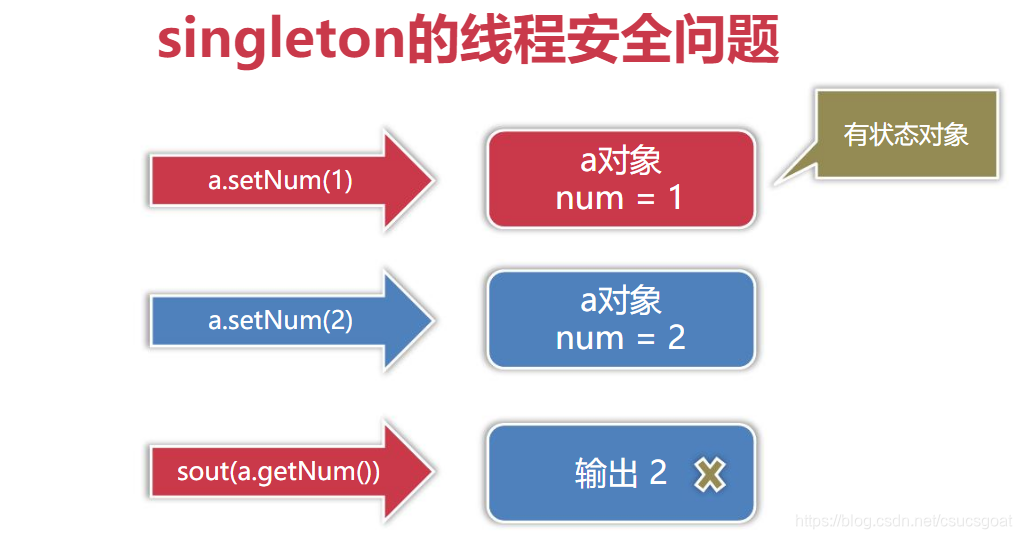 singleton的线程安全问题

a.setNum(1)

a对象
num = 1

有状态对象

a.setNum(2)

a对象
num = 2

sout(a.getNum())

输出 2

https://blog.csdn.net/csucsgoat